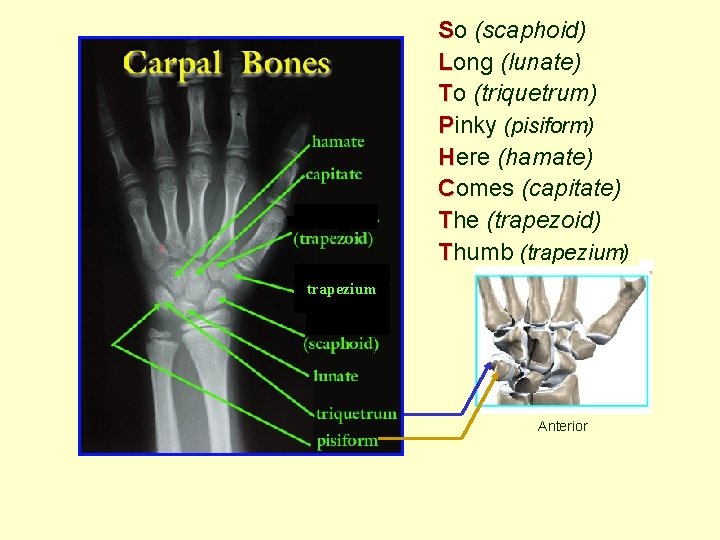 Carpal Bones

hamate
capitate
(trapezoid)
trapezium
(scaphoid)
lunate
triquetrum
pisiform

So (scaphoid)
Long (lunate)
To (triquetrum)
Pinky (pisiform)
Here (hamate)
Comes (capitate)
The (trapezoid)
Thumb (trapezium)

Anterior